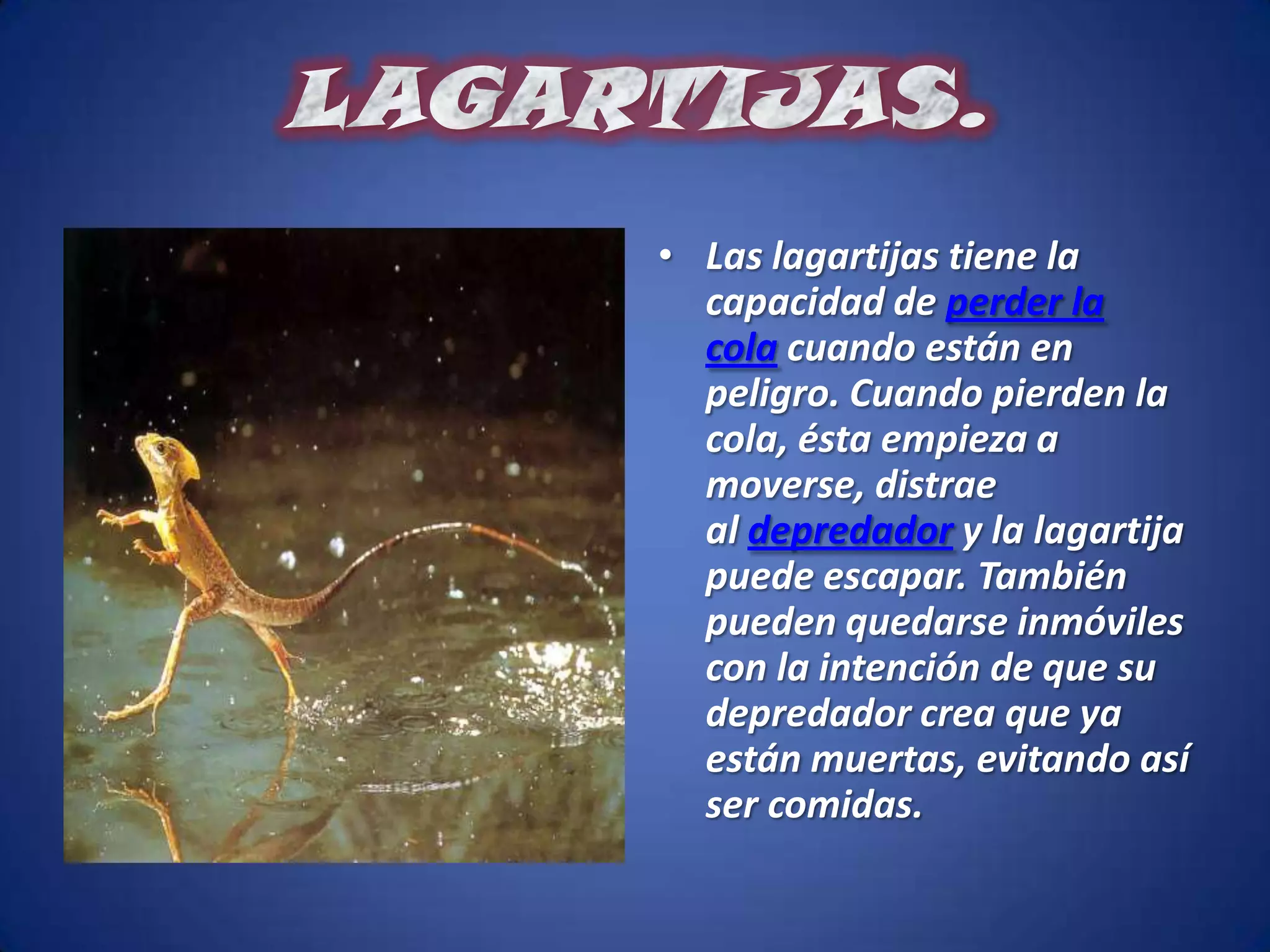 LAGARTIJAS.

• Las lagartijas tiene la capacidad de perder la cola cuando están en peligro. Cuando pierden la cola, ésta empieza a moverse, distrae al depredador y la lagartija puede escapar. También pueden quedarse inmóviles con la intención de que su depredador crea que ya están muertas, evitando así ser comidas.